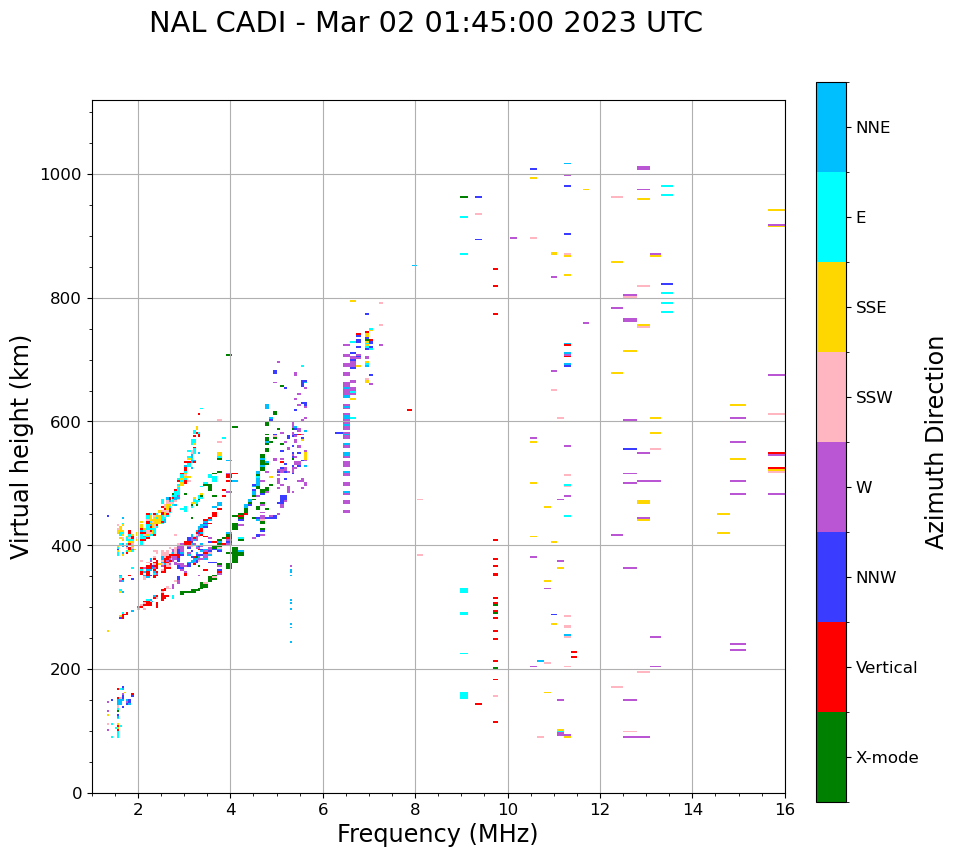 NAL CADI - Mar 02 01:45:00 2023 UTC

Virtual height (km)

1000
800
600
400
200
0

2
4
6
8
10
12
14
16

Frequency (MHz)

NNE
E
SSE
SSW
W
NNW
Vertical
X-mode

Azimuth Direction